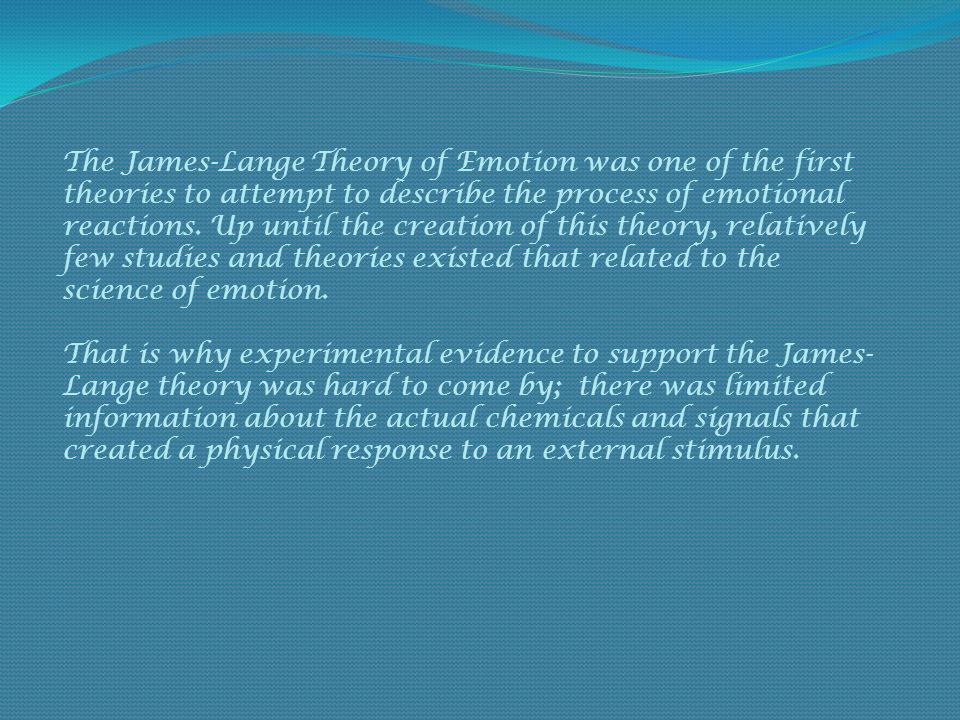 The James-Lange Theory of Emotion was one of the first theories to attempt to describe the process of emotional reactions. Up until the creation of this theory, relatively few studies and theories existed that related to the science of emotion.

That is why experimental evidence to support the James-Lange theory was hard to come by; there was limited information about the actual chemicals and signals that created a physical response to an external stimulus.